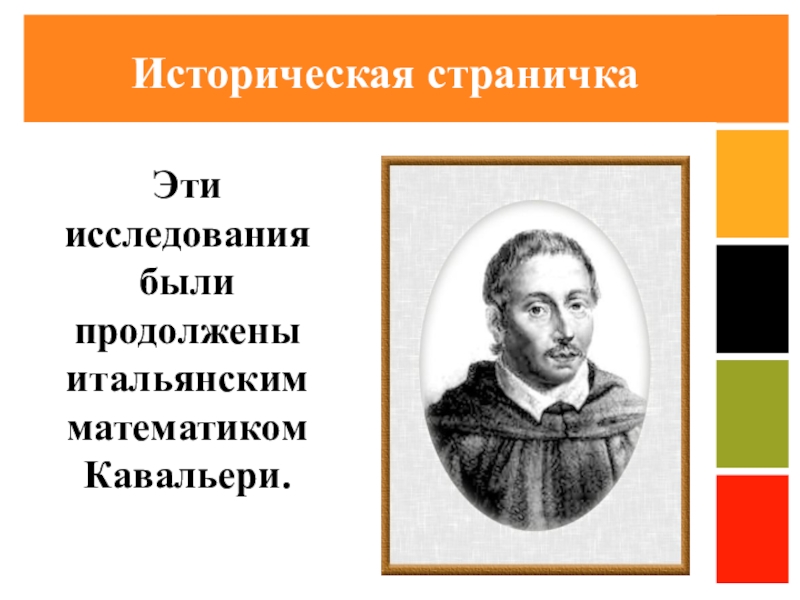 Историческая страничка

Эти исследования были продолжены итальянским математиком Кавальери.